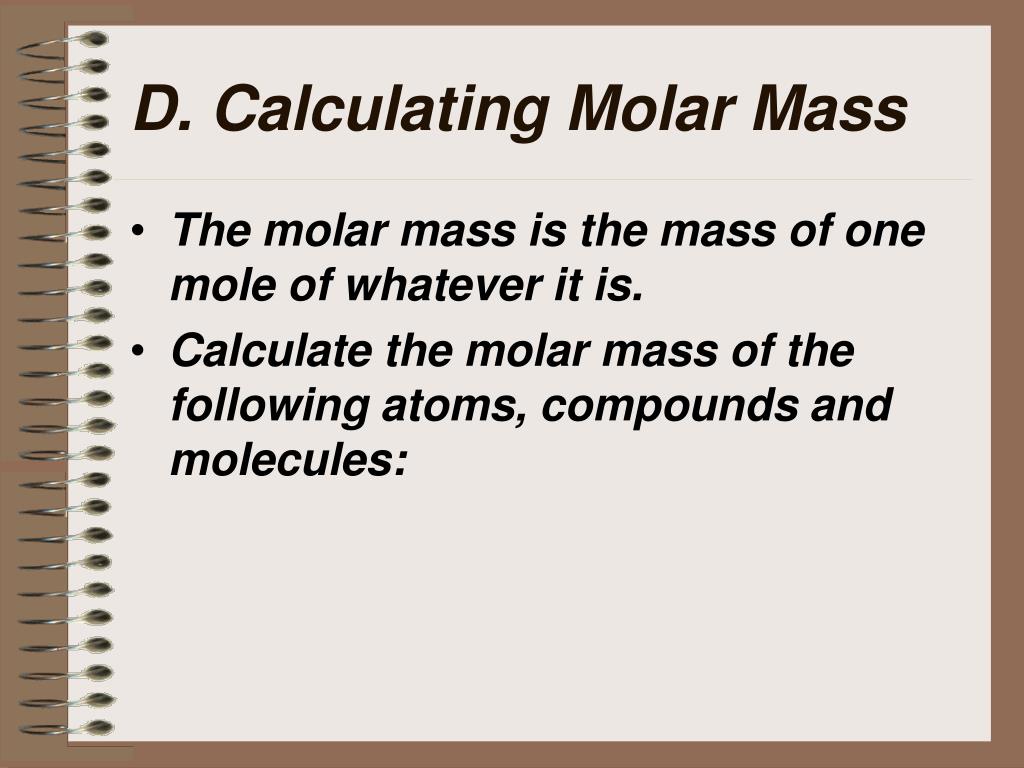 D. Calculating Molar Mass

• The molar mass is the mass of one mole of whatever it is.
• Calculate the molar mass of the following atoms, compounds and molecules: